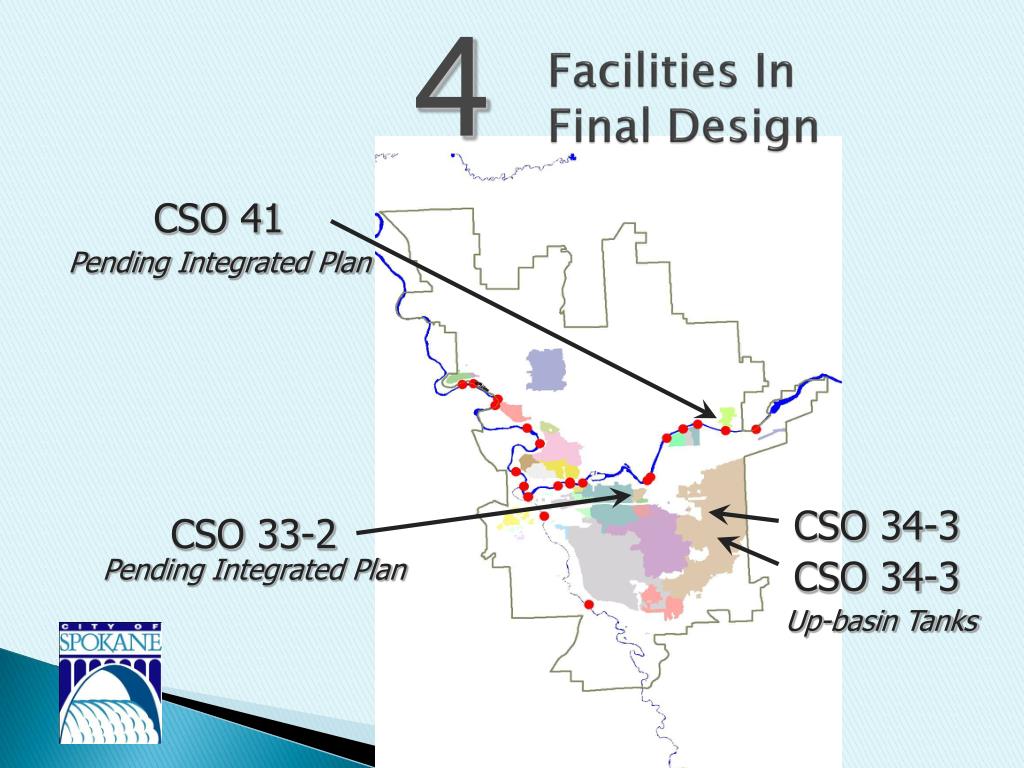 4 Facilities In Final Design

CSO 41
Pending Integrated Plan

CSO 33-2
Pending Integrated Plan

CSO 34-3
CSO 34-3
Up-basin Tanks

CITY OF
SPOKANE